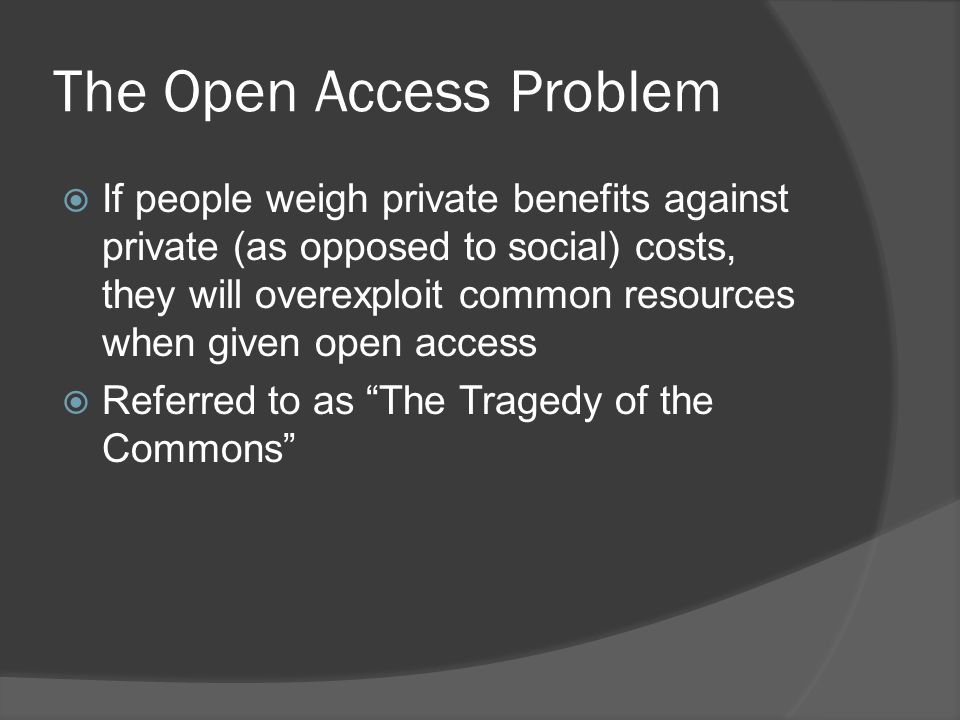 The Open Access Problem

If people weigh private benefits against private (as opposed to social) costs, they will overexploit common resources when given open access

Referred to as “The Tragedy of the Commons”